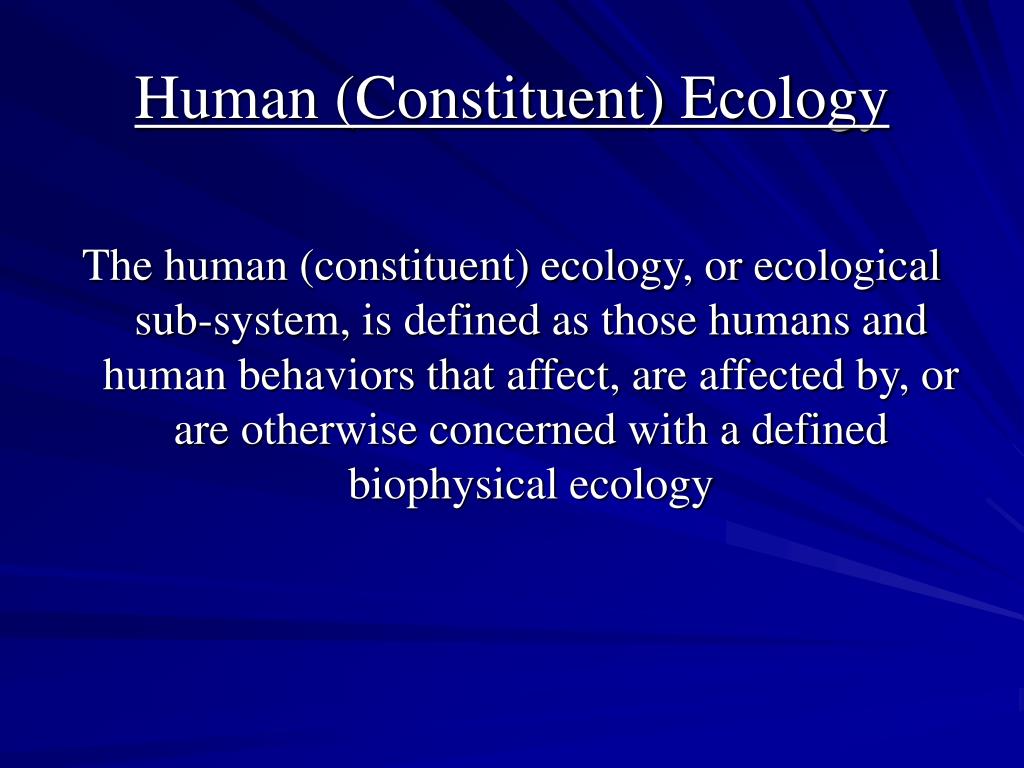 Human (Constituent) Ecology

The human (constituent) ecology, or ecological sub-system, is defined as those humans and human behaviors that affect, are affected by, or are otherwise concerned with a defined biophysical ecology